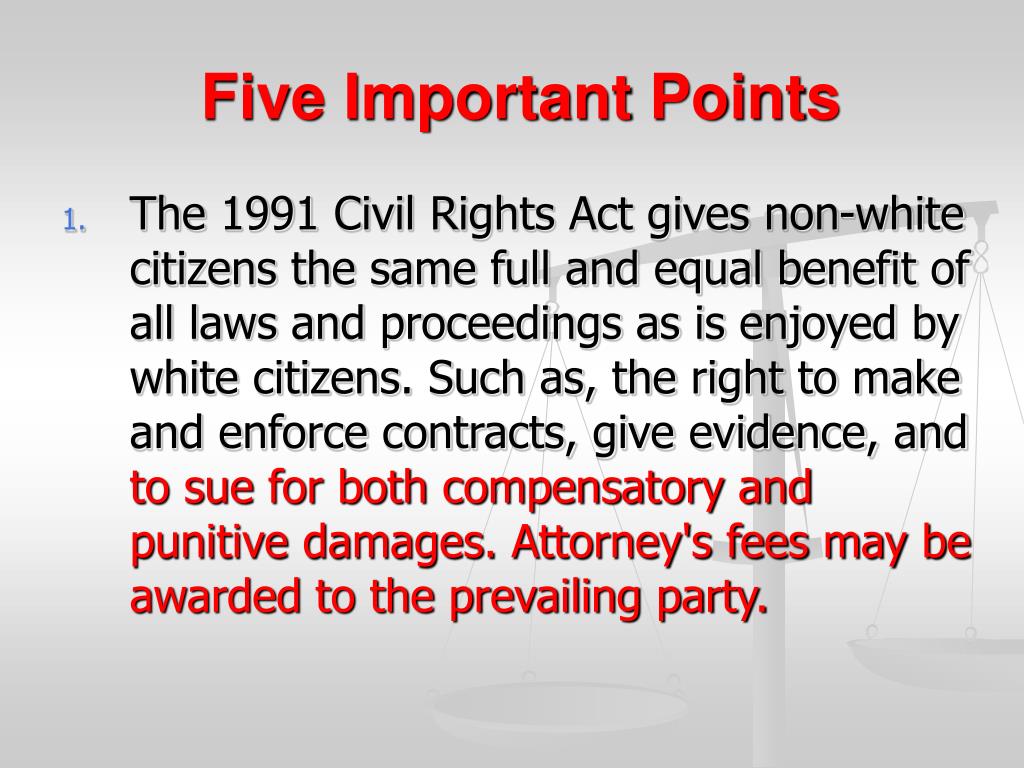 Five Important Points

1. The 1991 Civil Rights Act gives non-white citizens the same full and equal benefit of all laws and proceedings as is enjoyed by white citizens. Such as, the right to make and enforce contracts, give evidence, and to sue for both compensatory and punitive damages. Attorney's fees may be awarded to the prevailing party.